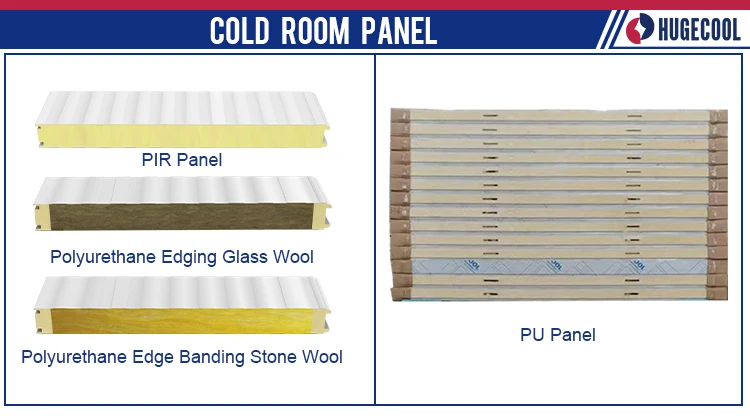 COLD ROOM PANEL

HUGECOOL

PIR Panel

Polyurethane Edging Glass Wool

Polyurethane Edge Banding Stone Wool

PU Panel